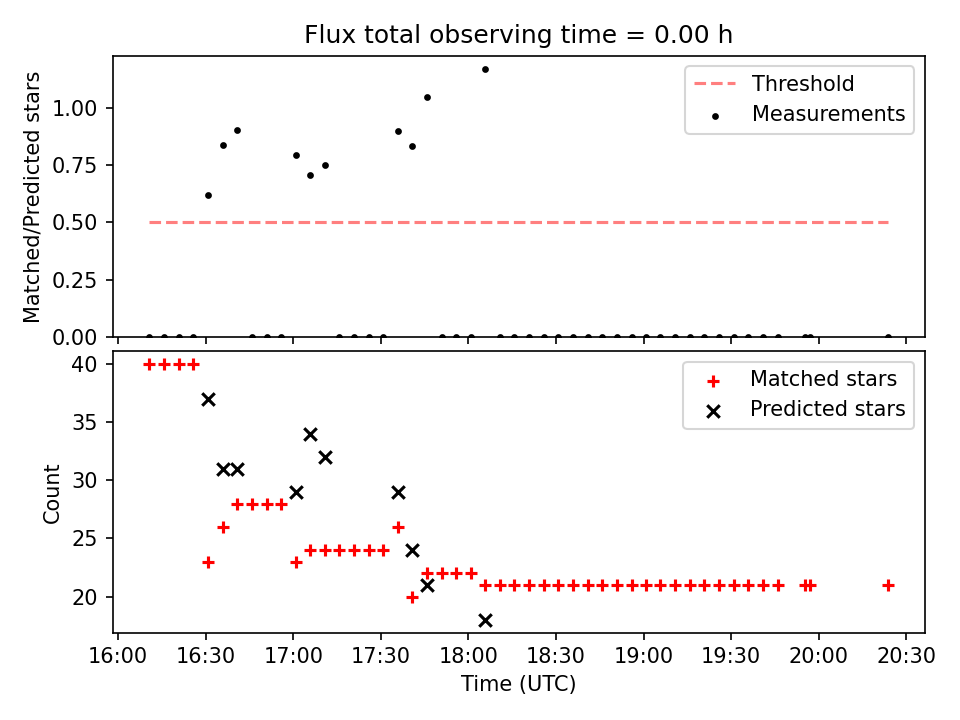 Flux total observing time = 0.00 h

Matched/Predicted stars

1.00
0.75
0.50
0.25
0.00

Threshold
Measurements

Count

40
35
30
25
20

Matched stars
Predicted stars

16:00
16:30
17:00
17:30
18:00
18:30
19:00
19:30
20:00
20:30

Time (UTC)